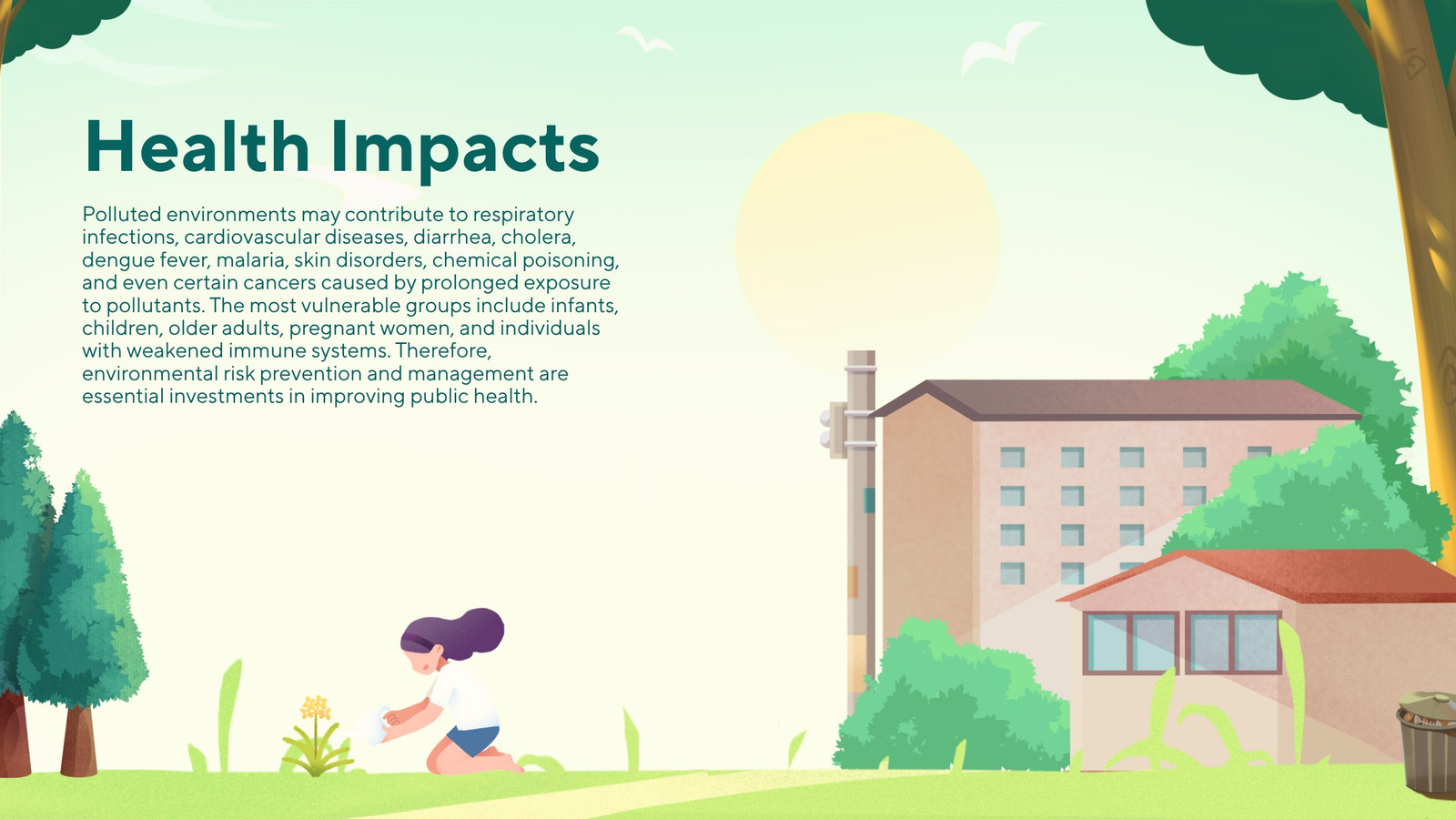 Health Impacts

Polluted environments may contribute to respiratory infections, cardiovascular diseases, diarrhea, cholera, dengue fever, malaria, skin disorders, chemical poisoning, and even certain cancers caused by prolonged exposure to pollutants. The most vulnerable groups include infants, children, older adults, pregnant women, and individuals with weakened immune systems. Therefore, environmental risk prevention and management are essential investments in improving public health.